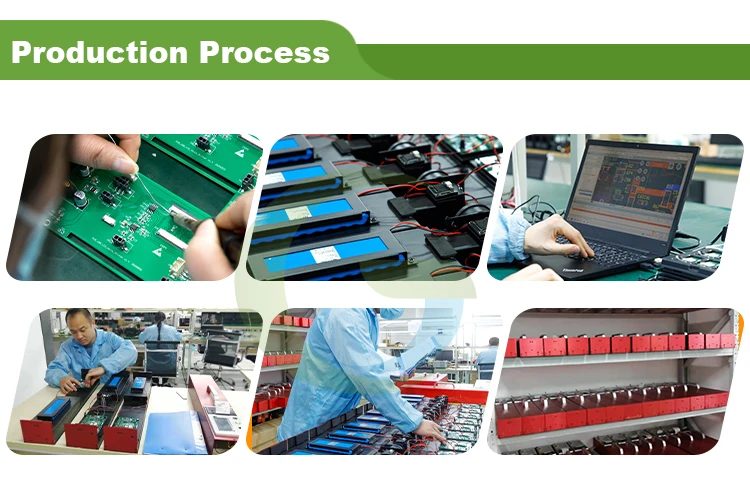 Production Process